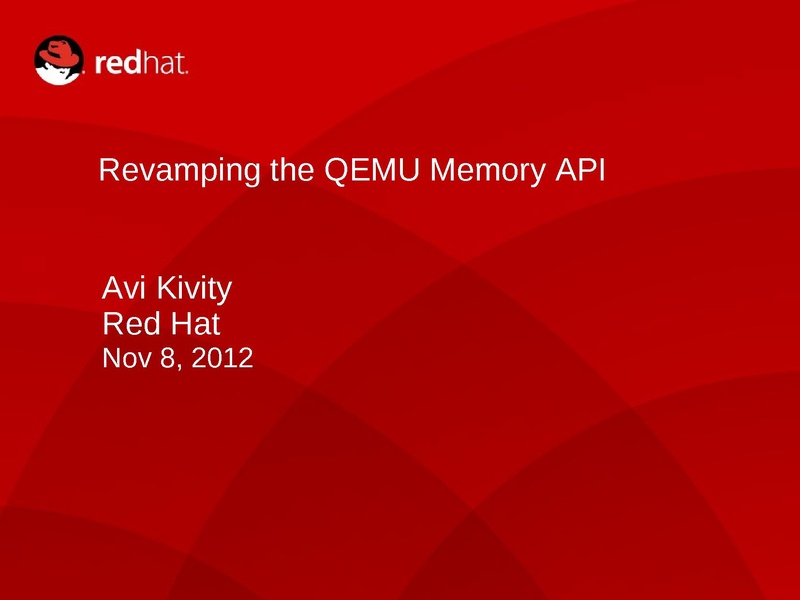 redhat.

Revamping the QEMU Memory API

Avi Kivity
Red Hat
Nov 8, 2012